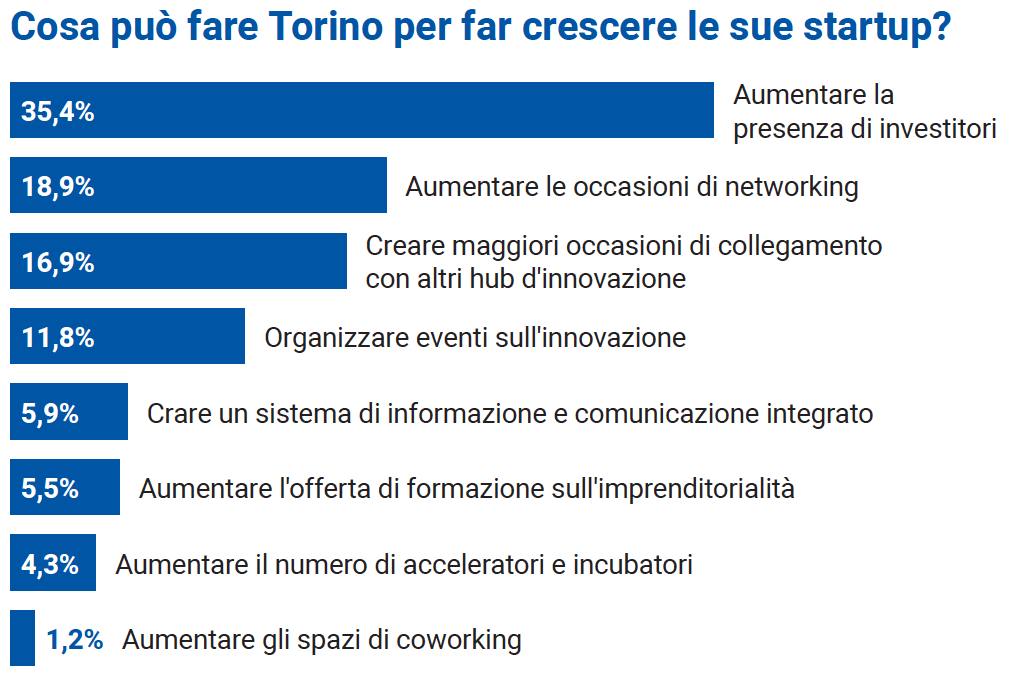 Cosa può fare Torino per far crescere le sue startup?

35,4% Aumentare la presenza di investitori

18,9% Aumentare le occasioni di networking

16,9% Creare maggiori occasioni di collegamento con altri hub d'innovazione

11,8% Organizzare eventi sull'innovazione

5,9% Crare un sistema di informazione e comunicazione integrato

5,5% Aumentare l'offerta di formazione sull'imprenditorialità

4,3% Aumentare il numero di acceleratori e incubatori

1,2% Aumentare gli spazi di coworking